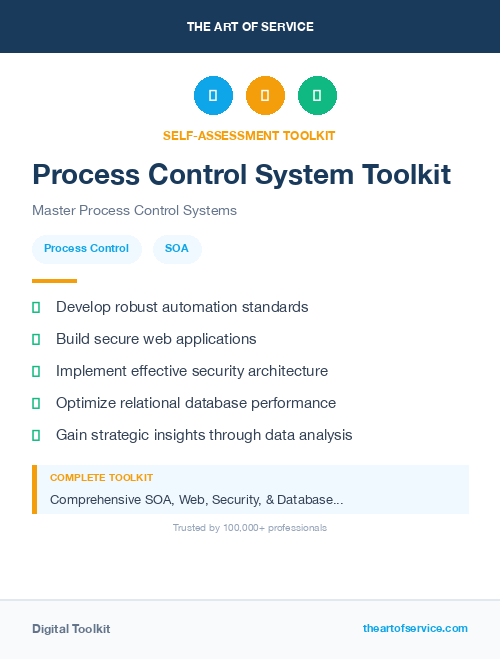 THE ART OF SERVICE

SELF-ASSESSMENT TOOLKIT

Process Control System Toolkit

Master Process Control Systems

Process Control

SOA

Develop robust automation standards

Build secure web applications

Implement effective security architecture

Optimize relational database performance

Gain strategic insights through data analysis

COMPLETE TOOLKIT

Comprehensive SOA, Web, Security, & Database...

Trusted by 100,000+ professionals

Digital Toolkit

theartofservice.com